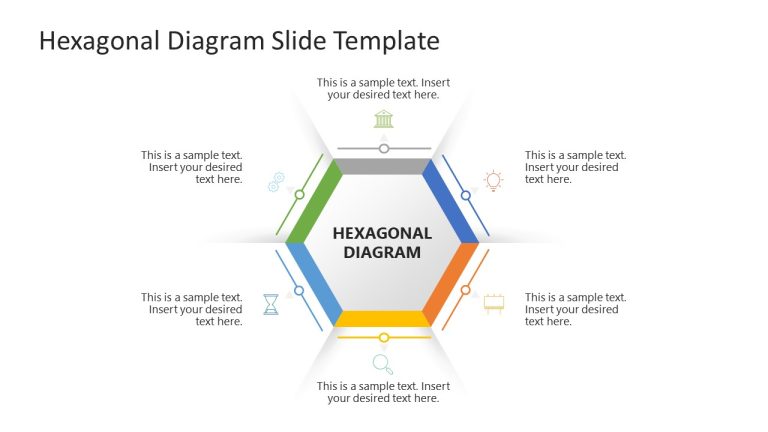 Hexagonal Diagram Slide Template

This is a sample text. Insert your desired text here.

This is a sample text. Insert your desired text here.

This is a sample text. Insert your desired text here.

HEXAGONAL DIAGRAM

This is a sample text. Insert your desired text here.

This is a sample text. Insert your desired text here.

This is a sample text. Insert your desired text here.